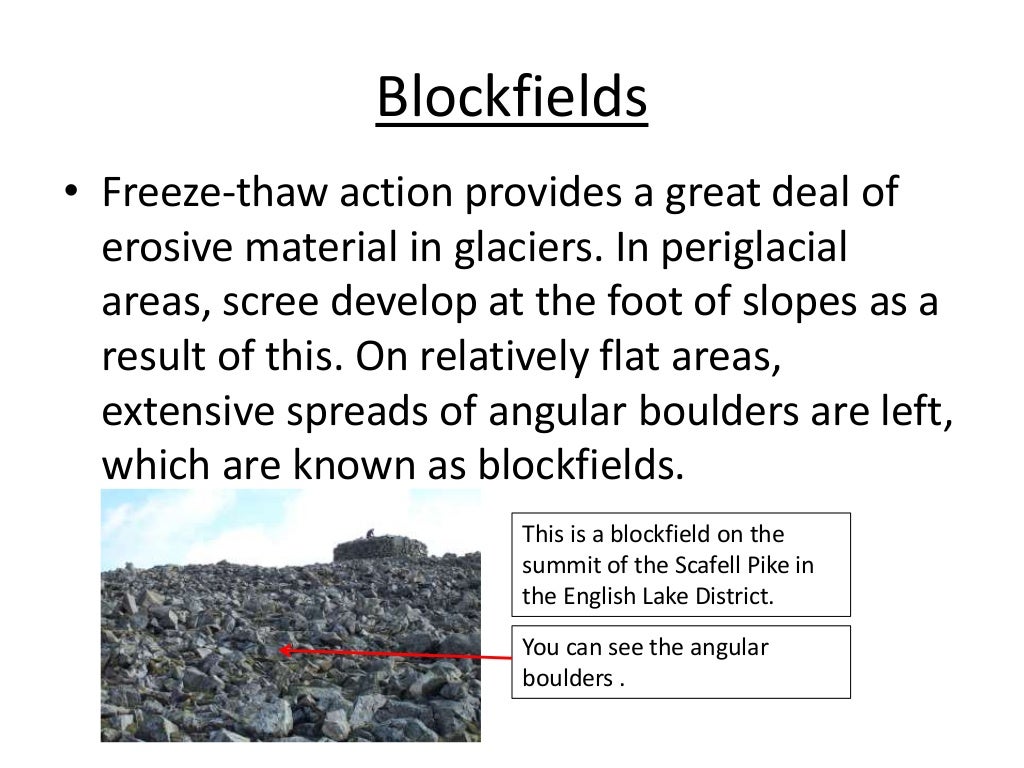 Blockfields

• Freeze-thaw action provides a great deal of erosive material in glaciers. In periglacial areas, scree develop at the foot of slopes as a result of this. On relatively flat areas, extensive spreads of angular boulders are left, which are known as blockfields.

This is a blockfield on the summit of the Scafell Pike in the English Lake District.

You can see the angular boulders .